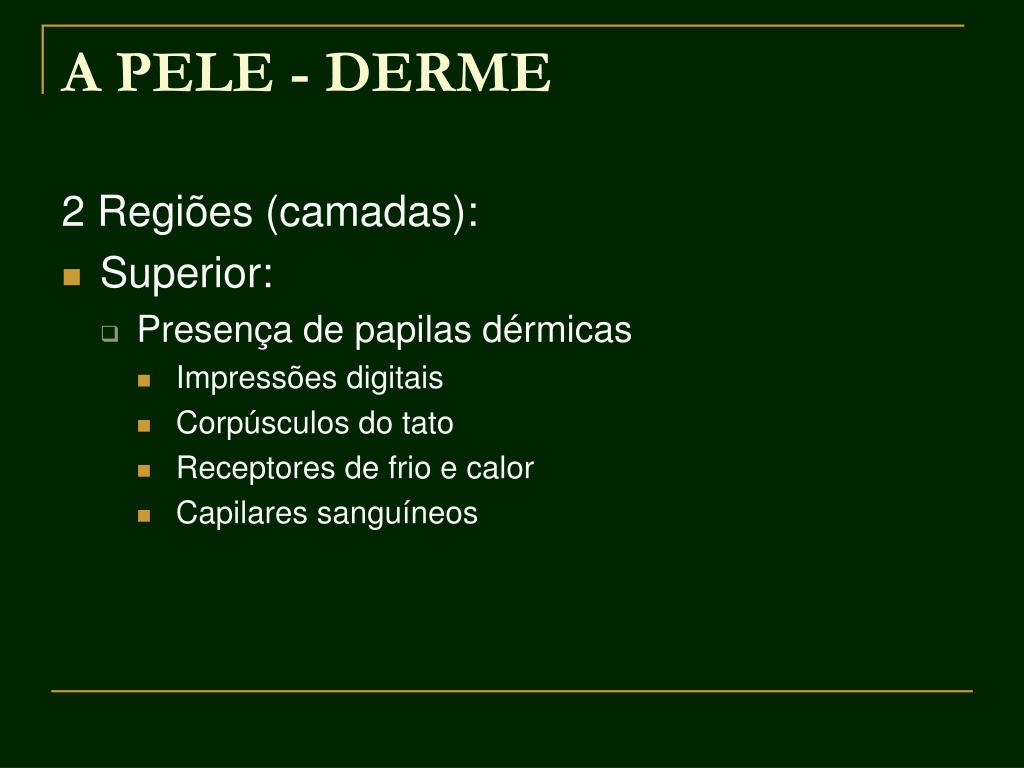 A PELE - DERME

2 Regiões (camadas):

- Superior:
  - Presença de papilas dérmicas
    - Impressões digitais
    - Corpúsculos do tato
    - Receptores de frio e calor
    - Capilares sanguíneos